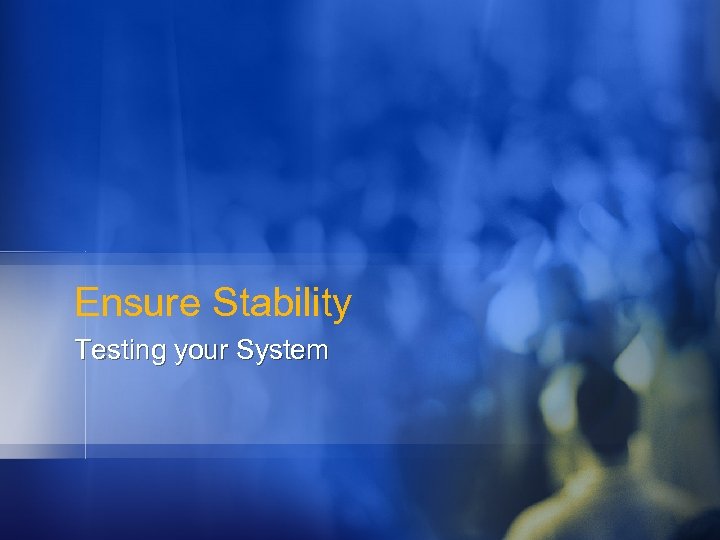 Ensure Stability

Testing your System